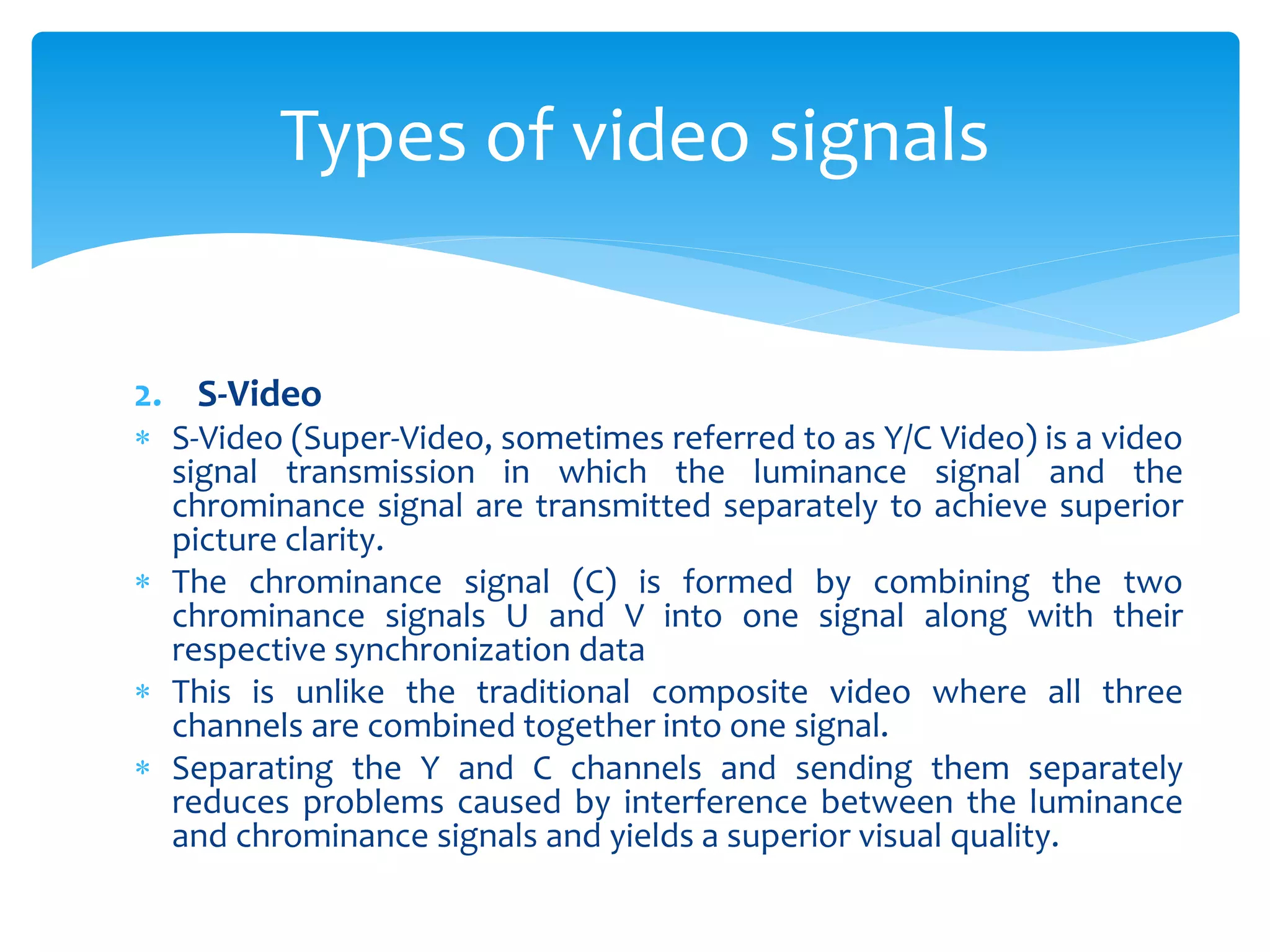 Types of video signals

2. S-Video

* S-Video (Super-Video, sometimes referred to as Y/C Video) is a video signal transmission in which the luminance signal and the chrominance signal are transmitted separately to achieve superior picture clarity.

* The chrominance signal (C) is formed by combining the two chrominance signals U and V into one signal along with their respective synchronization data

* This is unlike the traditional composite video where all three channels are combined together into one signal.

* Separating the Y and C channels and sending them separately reduces problems caused by interference between the luminance and chrominance signals and yields a superior visual quality.